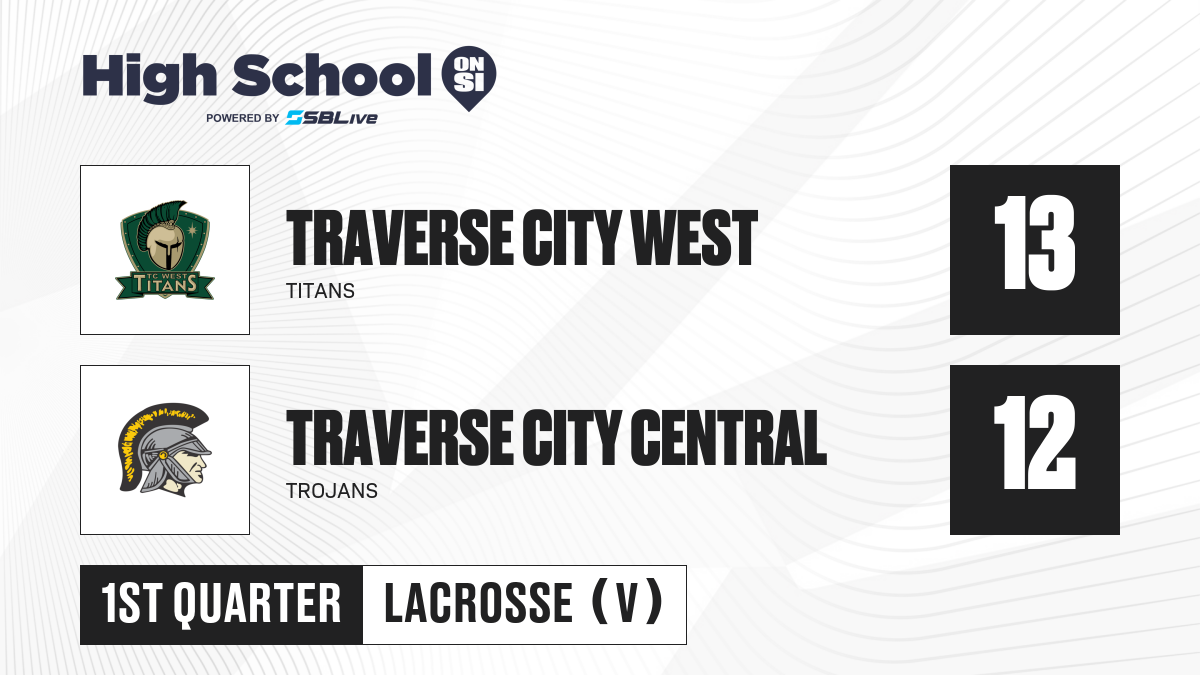 High School ON SI
POWERED BY SBLive

TC WEST TITANS

TRAVERSE CITY WEST
TITANS

13

TRAVERSE CITY CENTRAL
TROJANS

12

1ST QUARTER

LACROSSE (V)